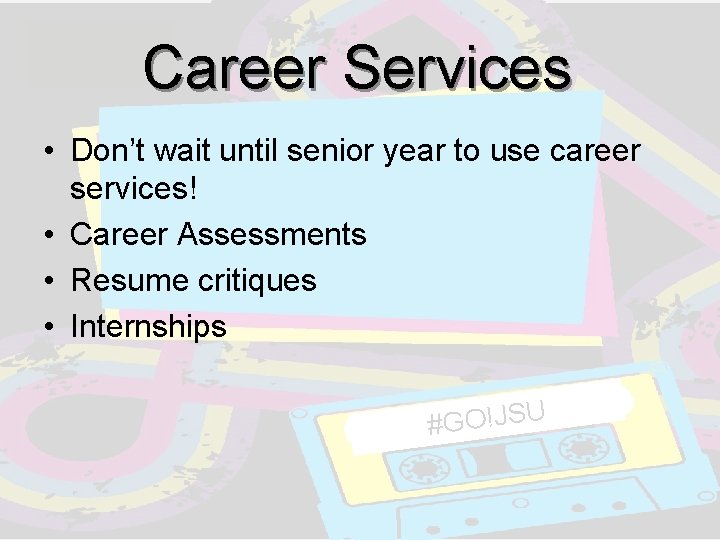 Career Services

• Don't wait until senior year to use career services!
• Career Assessments
• Resume critiques
• Internships

#GO!JSU